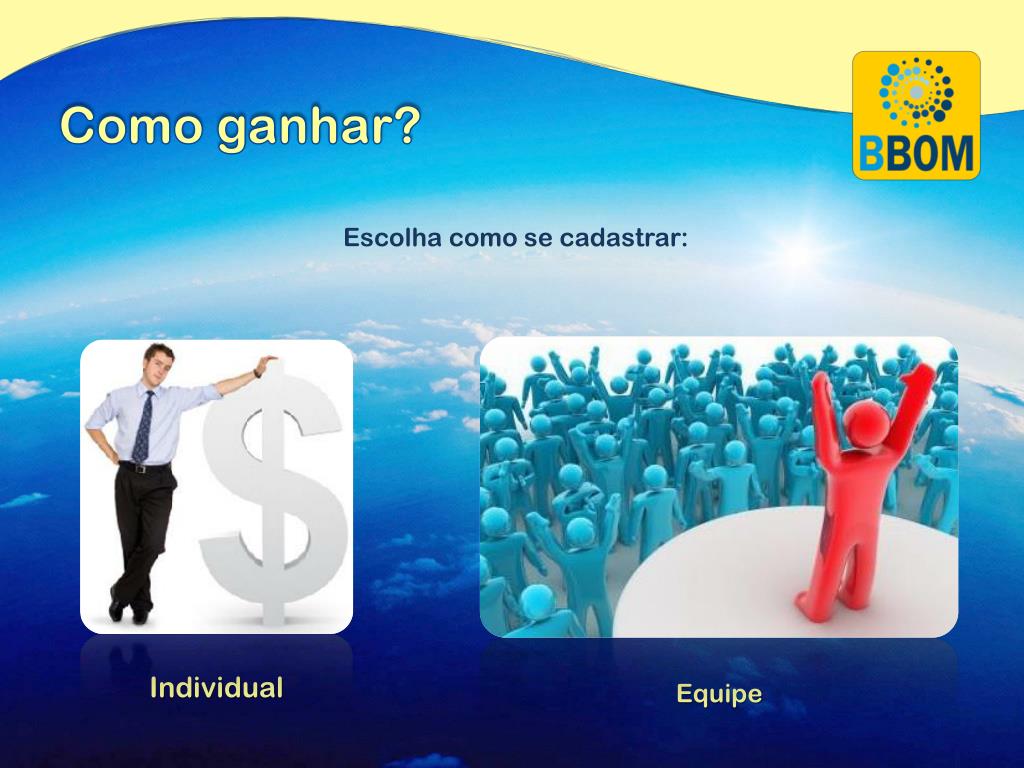 Como ganhar?

BBOM

Escolha como se cadastrar:

Individual

Equipe